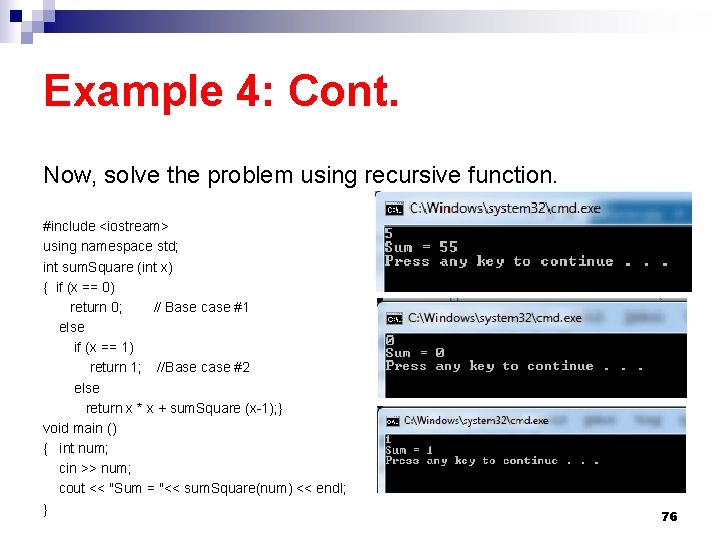 Example 4: Cont.

Now, solve the problem using recursive function.

#include <iostream>
using namespace std;
int sumSquare (int x)
{ if (x == 0)
return 0; // Base case #1
else
if (x == 1)
return 1; //Base case #2
else
return x * x + sumSquare (x-1);}
void main ()
{ int num;
cin >> num;
cout << "Sum = "<< sumSquare(num) << endl;
}

C:\Windows\system32\cmd.exe
5
Sum = 55
Press any key to continue . . .

C:\Windows\system32\cmd.exe
0
Sum = 0
Press any key to continue . . .

C:\Windows\system32\cmd.exe
1
Sum = 1
Press any key to continue . . .

76